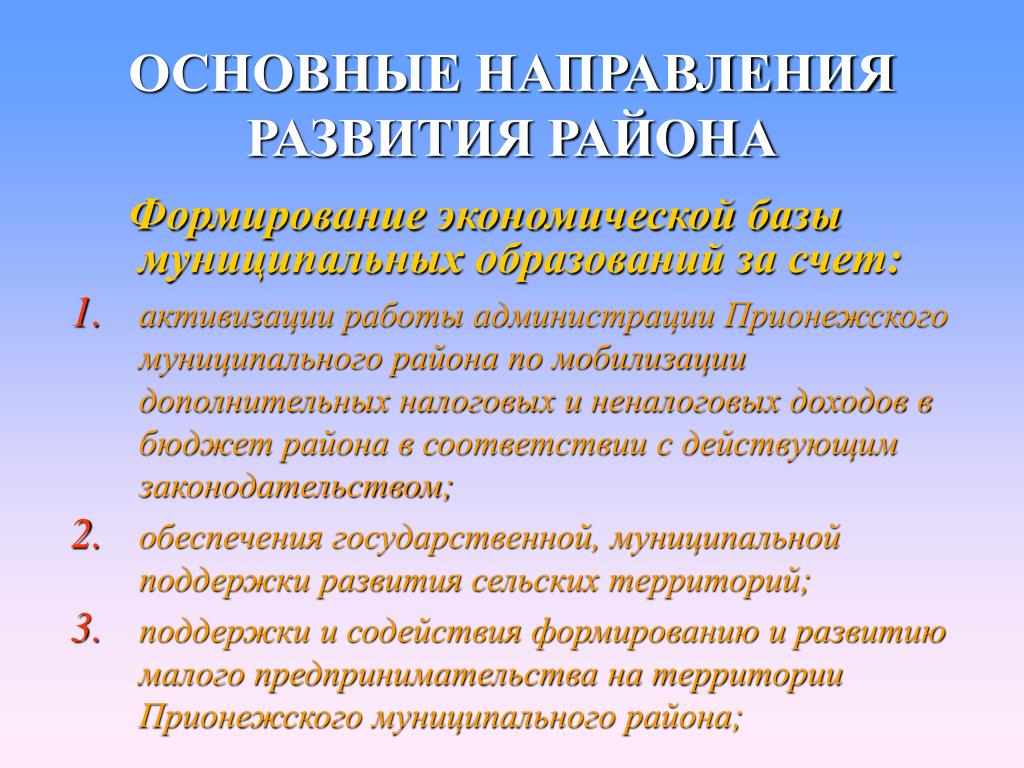 ОСНОВНЫЕ НАПРАВЛЕНИЯ РАЗВИТИЯ РАЙОНА

Формирование экономической базы муниципальных образований за счет:

1. активизации работы администрации Прионежского муниципального района по мобилизации дополнительных налоговых и неналоговых доходов в бюджет района в соответствии с действующим законодательством;
2. обеспечения государственной, муниципальной поддержки развития сельских территорий;
3. поддержки и содействия формированию и развитию малого предпринимательства на территории Прионежского муниципального района;